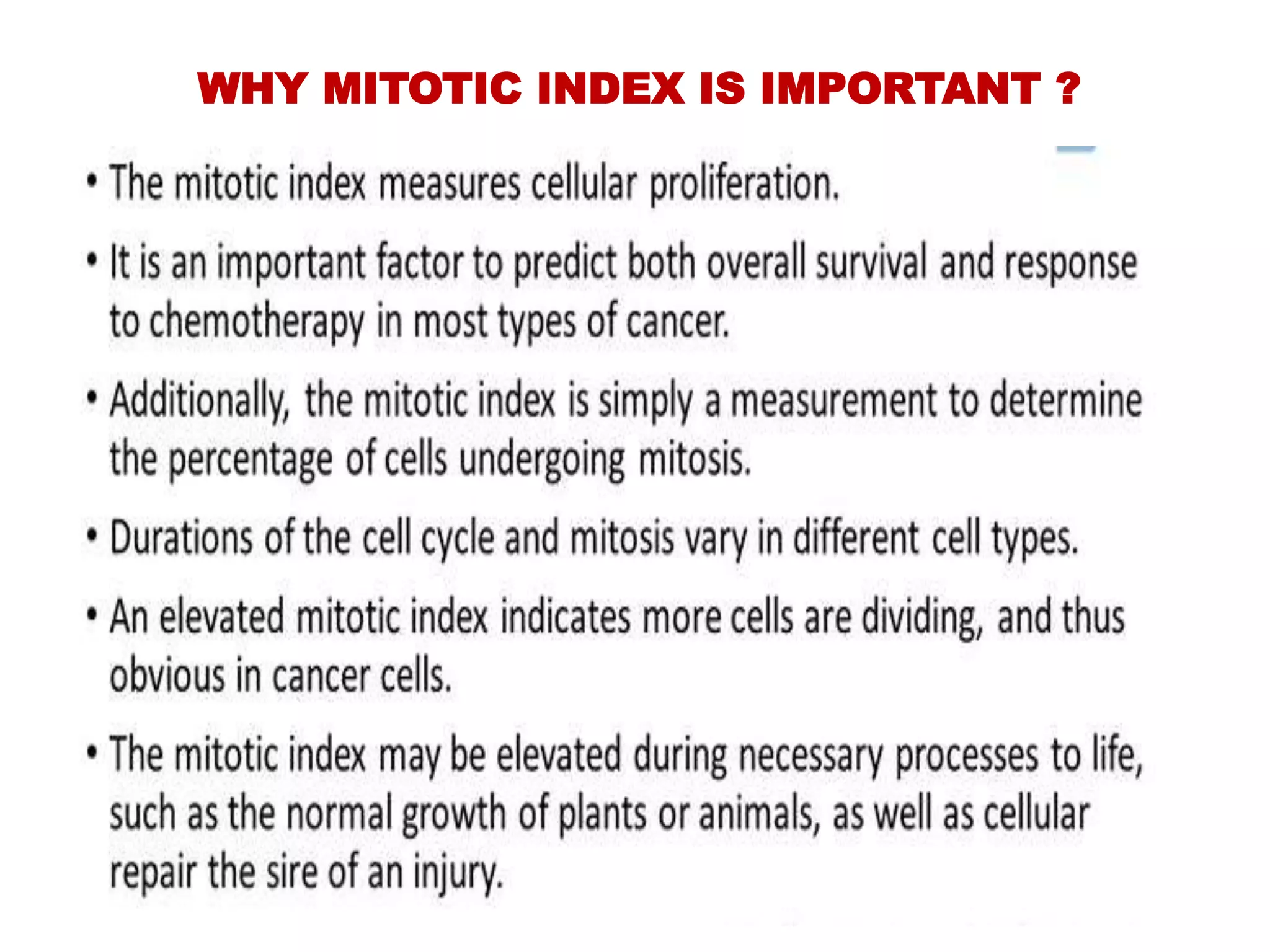 WHY MITOTIC INDEX IS IMPORTANT ?

• The mitotic index measures cellular proliferation.

• It is an important factor to predict both overall survival and response to chemotherapy in most types of cancer.

• Additionally, the mitotic index is simply a measurement to determine the percentage of cells undergoing mitosis.

• Durations of the cell cycle and mitosis vary in different cell types.

• An elevated mitotic index indicates more cells are dividing, and thus obvious in cancer cells.

• The mitotic index may be elevated during necessary processes to life, such as the normal growth of plants or animals, as well as cellular repair the sire of an injury.